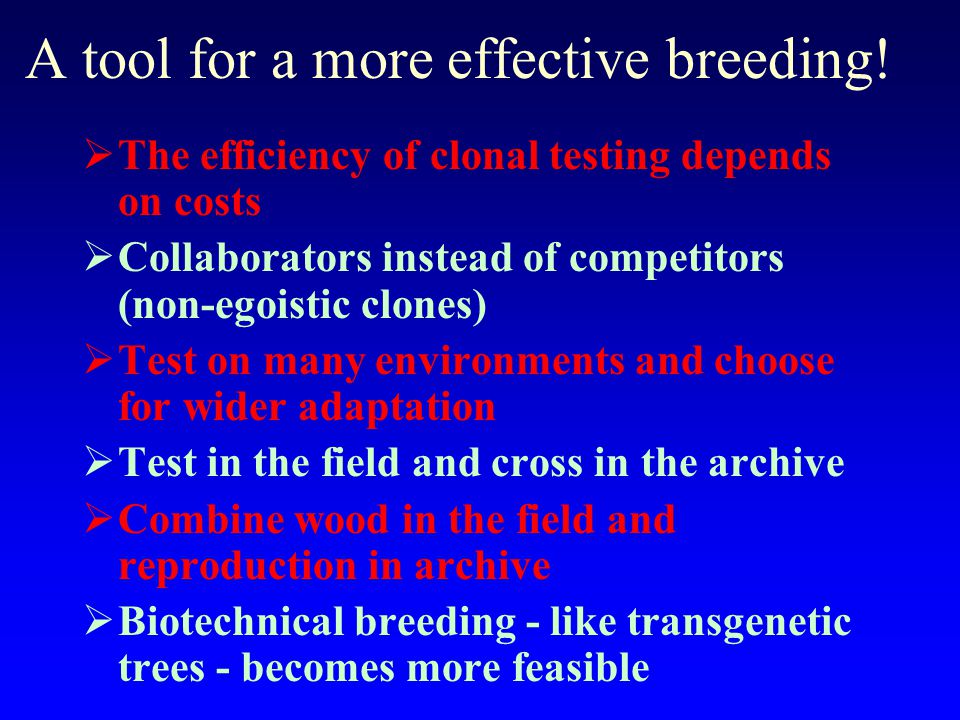 A tool for a more effective breeding!

➢ The efficiency of clonal testing depends on costs

➢ Collaborators instead of competitors (non-egoistic clones)

➢ Test on many environments and choose for wider adaptation

➢ Test in the field and cross in the archive

➢ Combine wood in the field and reproduction in archive

➢ Biotechnical breeding - like transgenetic trees - becomes more feasible